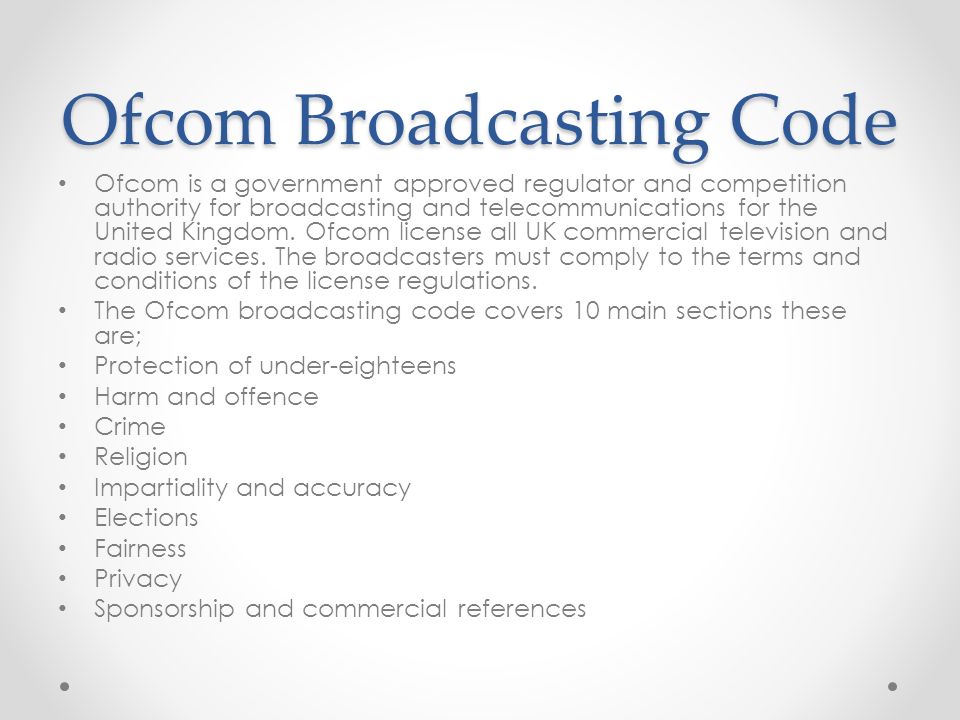 Ofcom Broadcasting Code

• Ofcom is a government approved regulator and competition authority for broadcasting and telecommunications for the United Kingdom. Ofcom license all UK commercial television and radio services. The broadcasters must comply to the terms and conditions of the license regulations.
• The Ofcom broadcasting code covers 10 main sections these are;
• Protection of under-eighteens
• Harm and offence
• Crime
• Religion
• Impartiality and accuracy
• Elections
• Fairness
• Privacy
• Sponsorship and commercial references